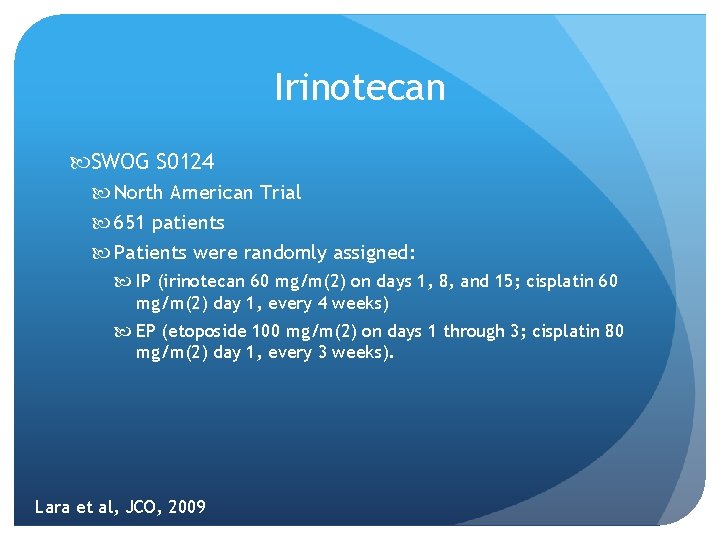 Irinotecan

SWOG S0124

North American Trial

651 patients

Patients were randomly assigned:

IP (irinotecan 60 mg/m(2) on days 1, 8, and 15; cisplatin 60 mg/m(2) day 1, every 4 weeks)

EP (etoposide 100 mg/m(2) on days 1 through 3; cisplatin 80 mg/m(2) day 1, every 3 weeks).

Lara et al, JCO, 2009